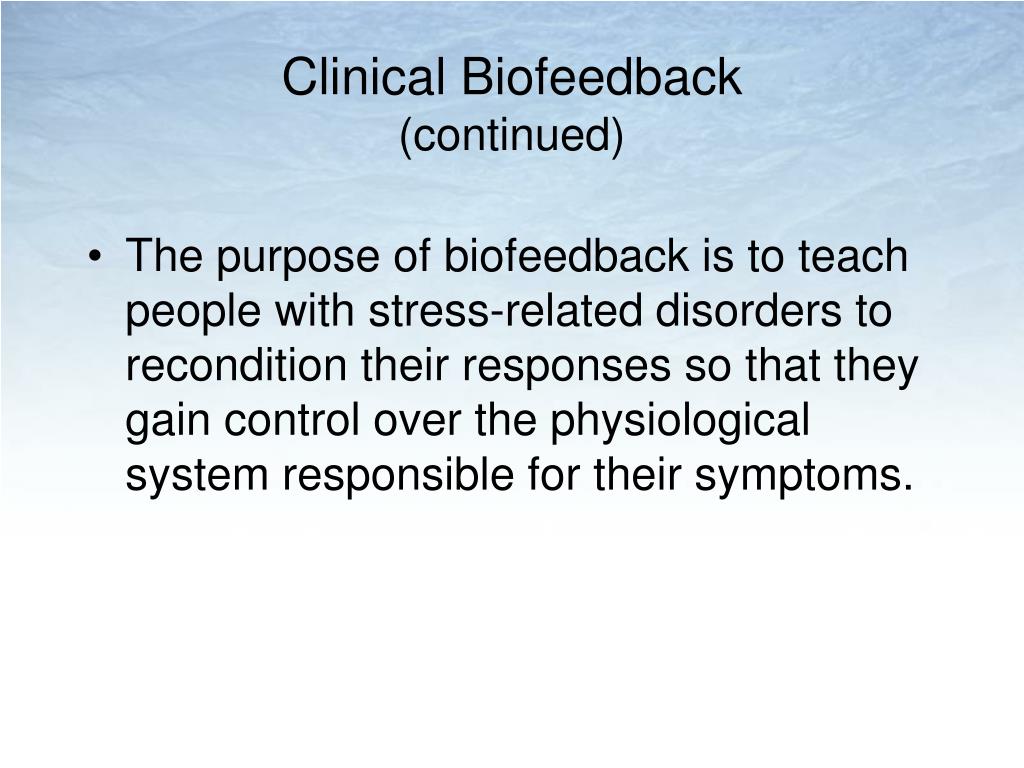 Clinical Biofeedback
(continued)

• The purpose of biofeedback is to teach people with stress-related disorders to recondition their responses so that they gain control over the physiological system responsible for their symptoms.